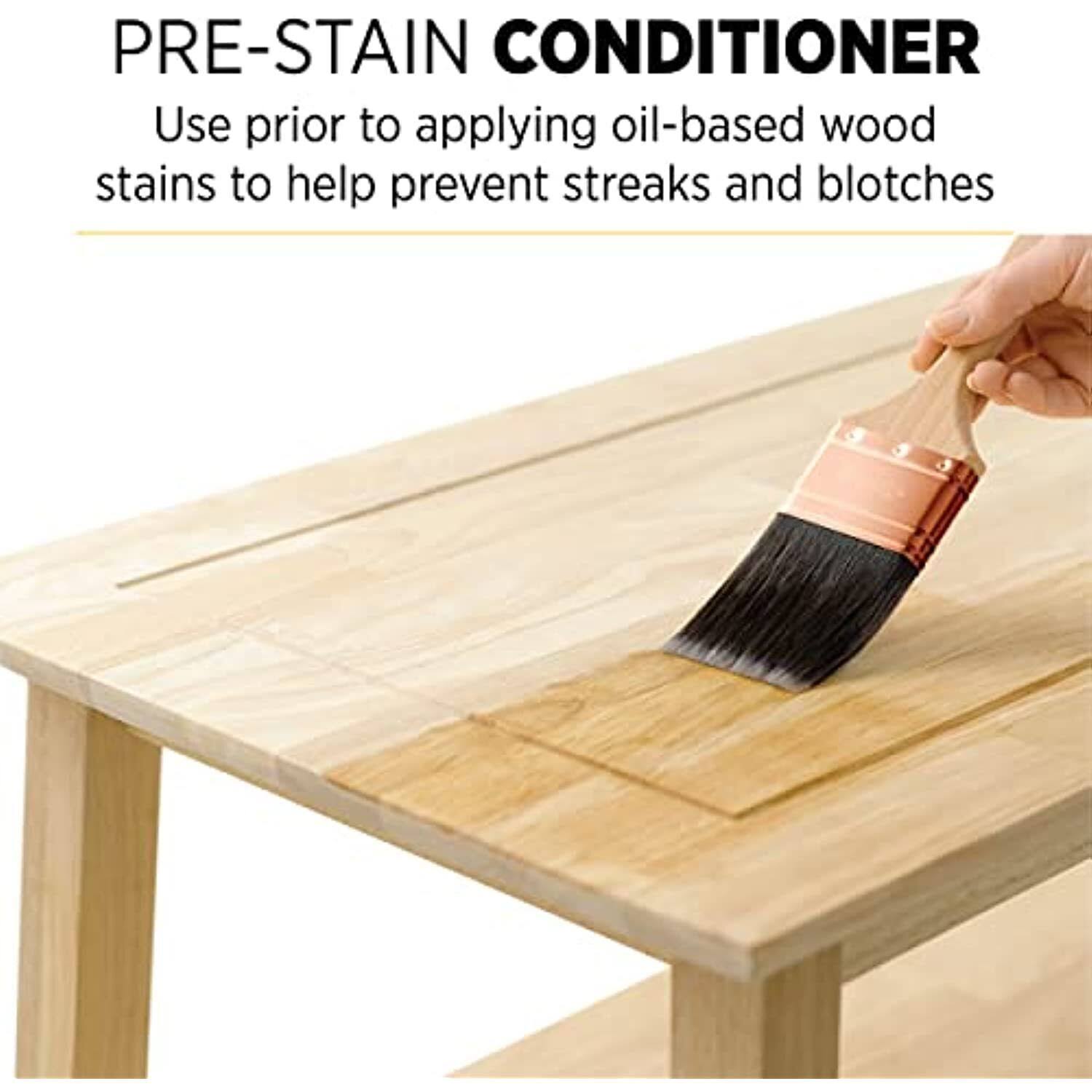 PRE-STAIN CONDITIONER

Use prior to applying oil-based wood stains to help prevent streaks and blotches